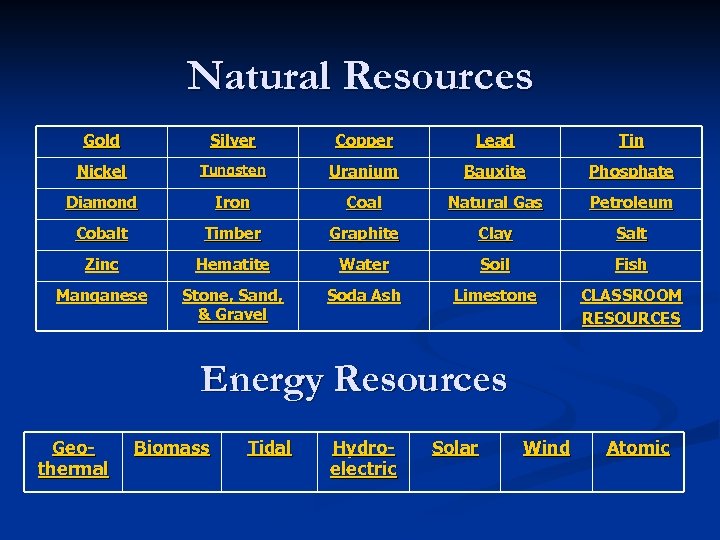 Natural Resources

| Gold | Silver | Copper | Lead | Tin |
|---|---|---|---|---|
| Nickel | Tungsten | Uranium | Bauxite | Phosphate |
| Diamond | Iron | Coal | Natural Gas | Petroleum |
| Cobalt | Timber | Graphite | Clay | Salt |
| Zinc | Hematite | Water | Soil | Fish |
| Manganese | Stone, Sand, & Gravel | Soda Ash | Limestone | CLASSROOM RESOURCES |

Energy Resources

| Geo-thermal | Biomass | Tidal | Hydro-electric | Solar | Wind | Atomic |
|---|---|---|---|---|---|---|